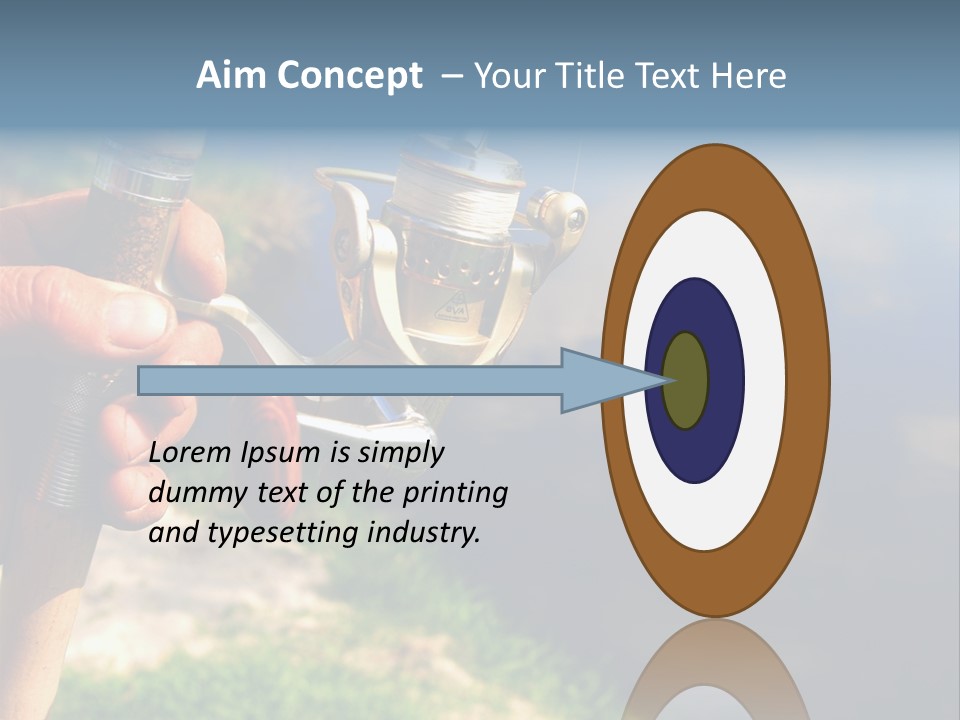 Aim Concept – Your Title Text Here

Lorem Ipsum is simply dummy text of the printing and typesetting industry.